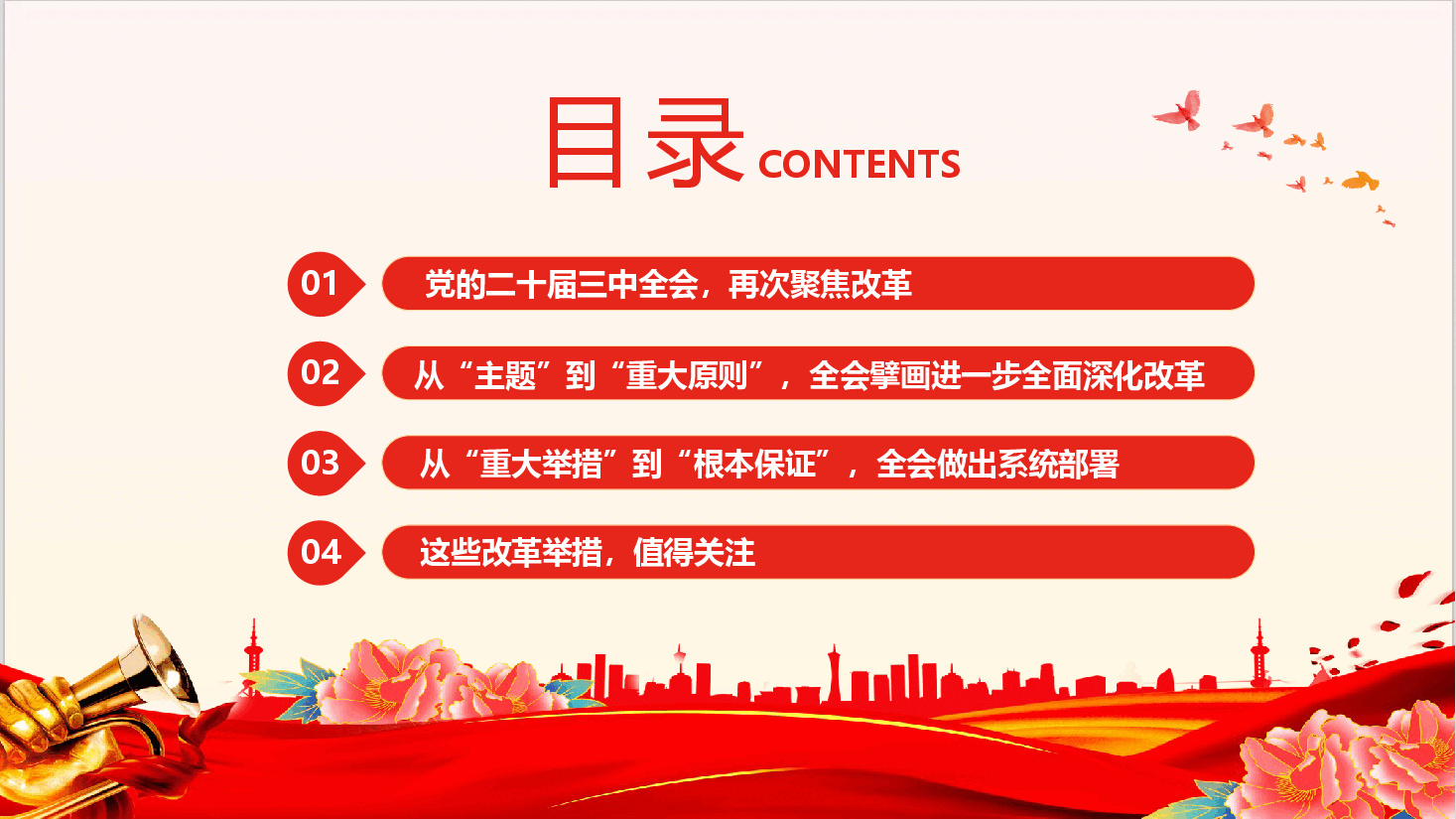 目录 CONTENTS

01 党的二十届三中全会，再次聚焦改革

02 从“主题”到“重大原则”，全会擘画进一步全面深化改革

03 从“重大举措”到“根本保证”，全会做出系统部署

04 这些改革举措，值得关注